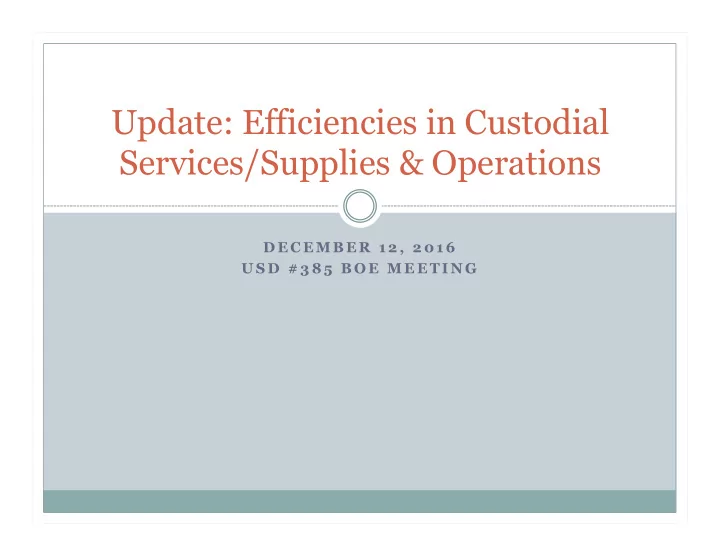 Update: Efficiencies in Custodial Services/Supplies & Operations

DECEMBER 12, 2016
USD #385 BOE MEETING